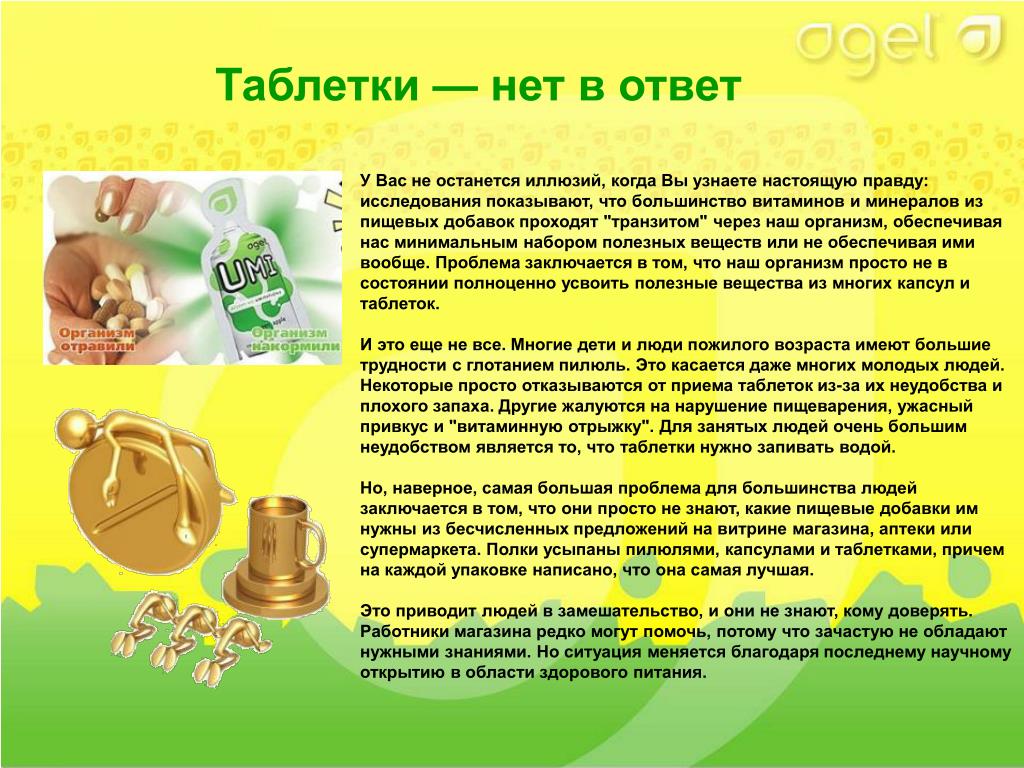 agel

Таблетки — нет в ответ

agel
UMI
Организм отравили
Организм накормили

У Вас не останется иллюзий, когда Вы узнаете настоящую правду: исследования показывают, что большинство витаминов и минералов из пищевых добавок проходят "транзитом" через наш организм, обеспечивая нас минимальным набором полезных веществ или не обеспечивая ими вообще. Проблема заключается в том, что наш организм просто не в состоянии полноценно усвоить полезные вещества из многих капсул и таблеток.

И это еще не все. Многие дети и люди пожилого возраста имеют большие трудности с глотанием пилюль. Это касается даже многих молодых людей. Некоторые просто отказываются от приема таблеток из-за их неудобства и плохого запаха. Другие жалуются на нарушение пищеварения, ужасный привкус и "витаминную отрыжку". Для занятых людей очень большим неудобством является то, что таблетки нужно запивать водой.

Но, наверное, самая большая проблема для большинства людей заключается в том, что они просто не знают, какие пищевые добавки им нужны из бесчисленных предложений на витрине магазина, аптеки или супермаркета. Полки усыпаны пилюлями, капсулами и таблетками, причем на каждой упаковке написано, что она самая лучшая.

Это приводит людей в замешательство, и они не знают, кому доверять. Работники магазина редко могут помочь, потому что зачастую не обладают нужными знаниями. Но ситуация меняется благодаря последнему научному открытию в области здорового питания.